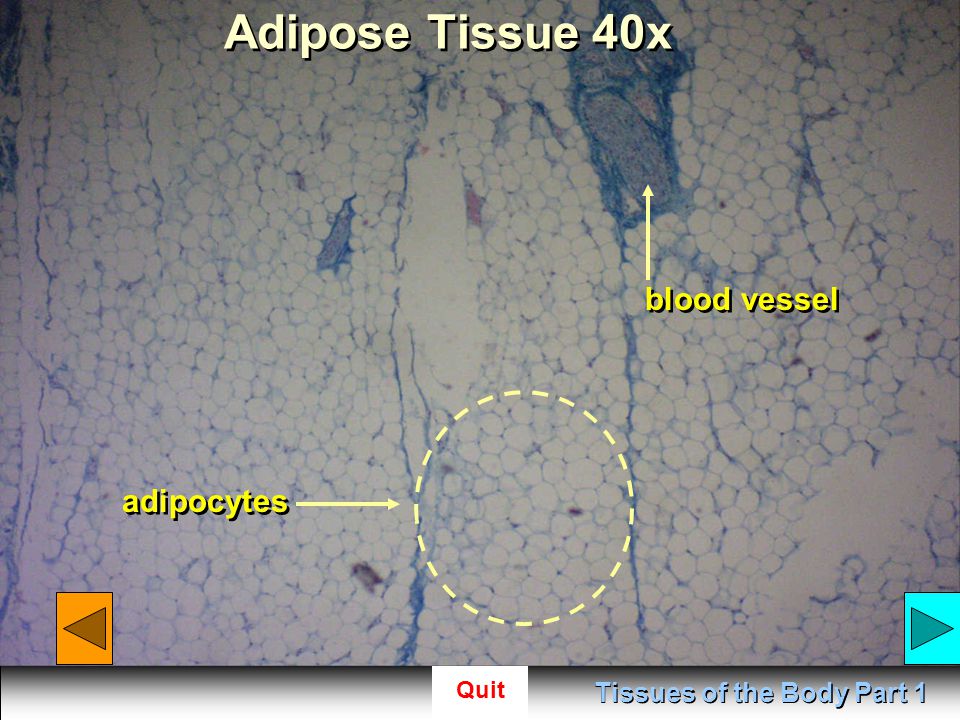 Adipose Tissue 40x

blood vessel

adipocytes

Quit

Tissues of the Body Part 1